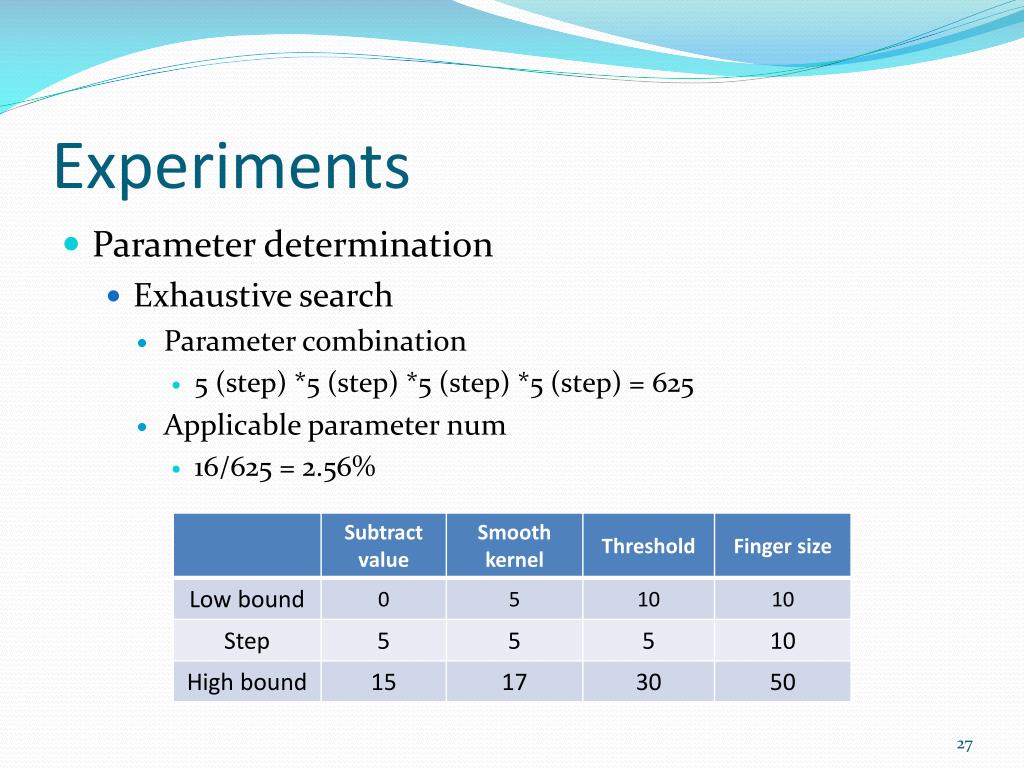 Experiments

Parameter determination

Exhaustive search

Parameter combination

5 (step) *5 (step) *5 (step) *5 (step) = 625

Applicable parameter num

16/625 = 2.56%

| | Subtract value | Smooth kernel | Threshold | Finger size |
|---|---|---|---|---|
| Low bound | 0 | 5 | 10 | 10 |
| Step | 5 | 5 | 5 | 10 |
| High bound | 15 | 17 | 30 | 50 |

27